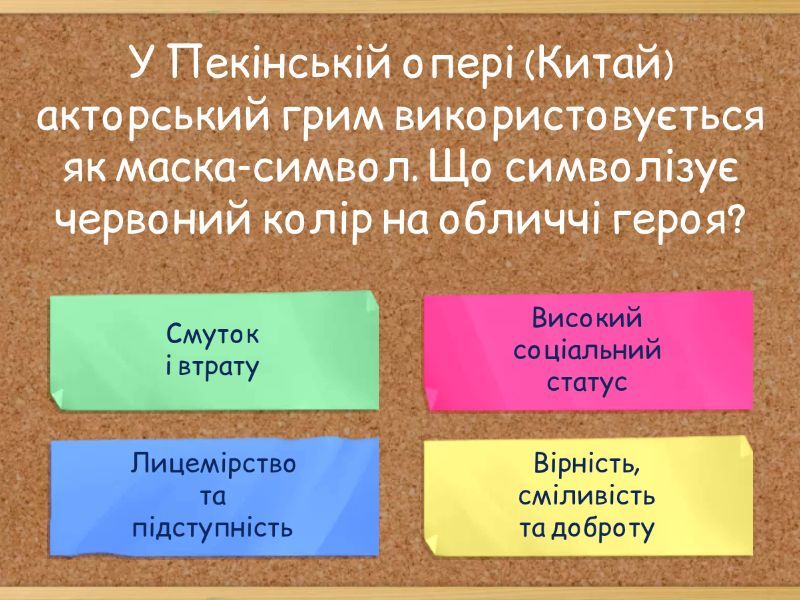 У Пекінській опері (Китай) акторський грим використовується як маска-символ. Що символізує червоний колір на обличчі героя?

Смуток і втрату

Високий соціальний статус

Лицемірство та підступність

Вірність, сміливість та доброту